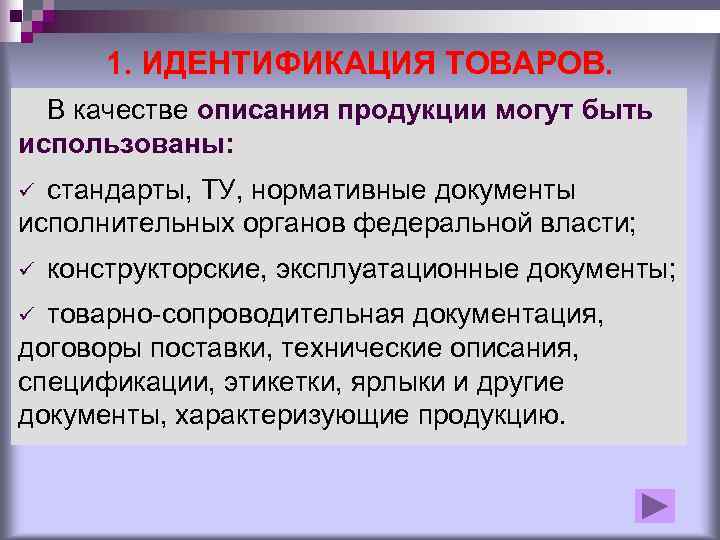 1. ИДЕНТИФИКАЦИЯ ТОВАРОВ.

В качестве описания продукции могут быть использованы:

✓ стандарты, ТУ, нормативные документы исполнительных органов федеральной власти;

✓ конструкторские, эксплуатационные документы;

✓ товарно-сопроводительная документация, договоры поставки, технические описания, спецификации, этикетки, ярлыки и другие документы, характеризующие продукцию.